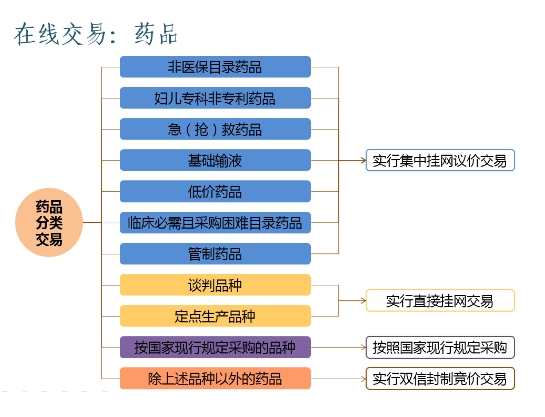 在线交易：药品

药品分类交易

非医保目录药品

妇儿专科非专利药品

急（抢）救药品

基础输液

低价药品

临床必需且采购困难目录药品

管制药品

实行集中挂网议价交易

谈判品种

定点生产品种

实行直接挂网交易

按国家现行规定采购的品种

按照国家现行规定采购

除上述品种以外的药品

实行双信封制竞价交易